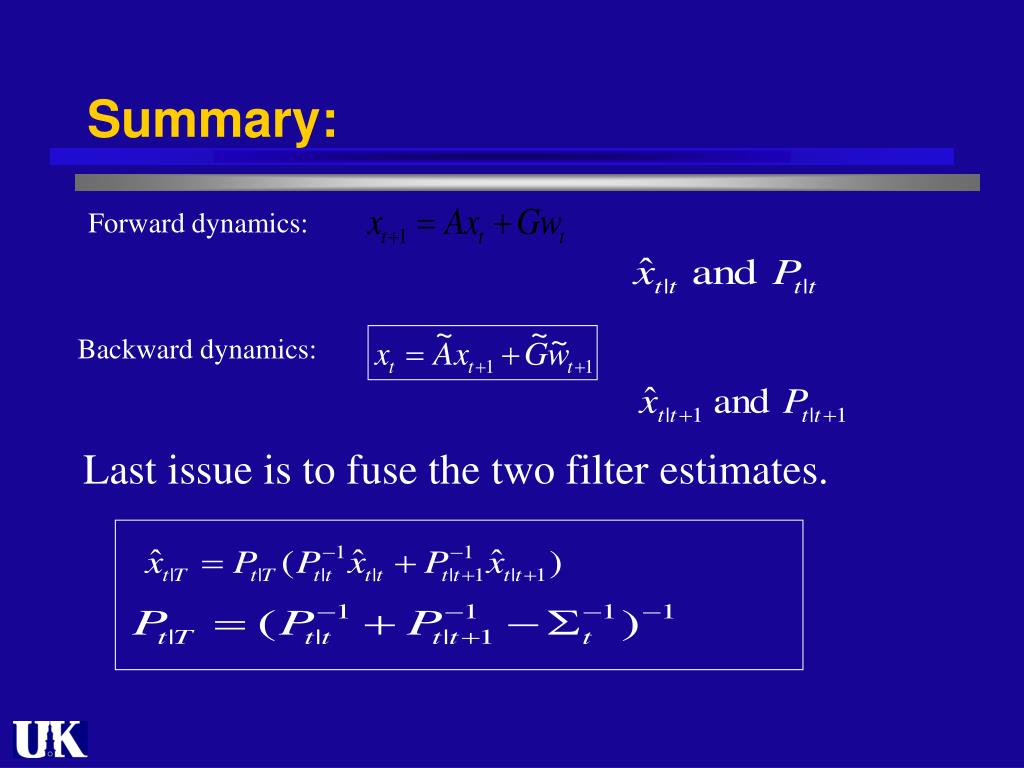 Summary:

Forward dynamics: $x_{t+1} = Ax_t + Gw_t$

$\hat{x}_{t|t}$ and $P_{t|t}$

Backward dynamics: $x_t = \tilde{A}x_{t+1} + \tilde{G}\tilde{w}_{t+1}$

$\hat{x}_{t|t+1}$ and $P_{t|t+1}$

Last issue is to fuse the two filter estimates.

$\hat{x}_{t|T} = P_{t|T}(P_{t|t}^{-1}\hat{x}_{t|t} + P_{t|t+1}^{-1}\hat{x}_{t|t+1})$

$P_{t|T} = (P_{t|t}^{-1} + P_{t|t+1}^{-1} - \Sigma_t^{-1})^{-1}$

UK